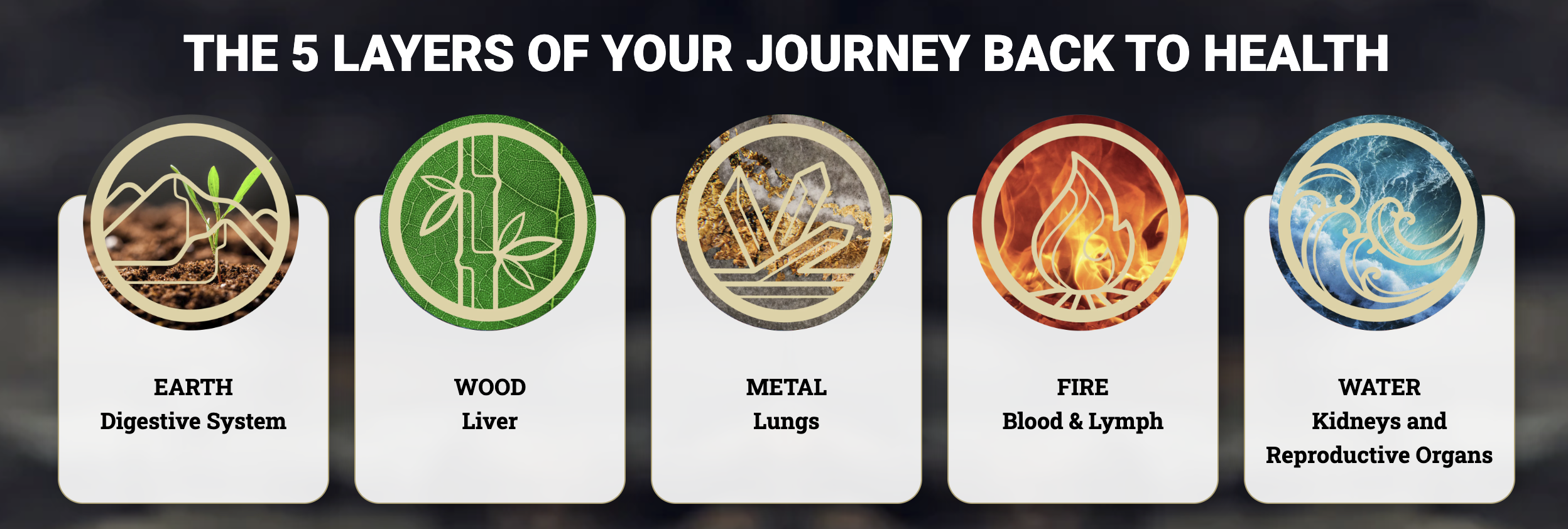 THE 5 LAYERS OF YOUR JOURNEY BACK TO HEALTH

EARTH
Digestive System

WOOD
Liver

METAL
Lungs

FIRE
Blood & Lymph

WATER
Kidneys and Reproductive Organs